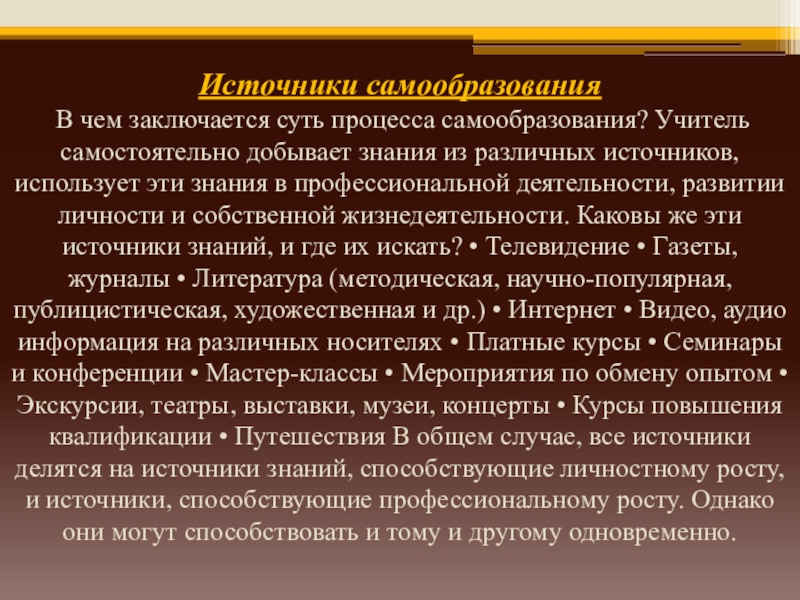 Источники самообразования

В чем заключается суть процесса самообразования? Учитель самостоятельно добывает знания из различных источников, использует эти знания в профессиональной деятельности, развитии личности и собственной жизнедеятельности. Каковы же эти источники знаний, и где их искать? • Телевидение • Газеты, журналы • Литература (методическая, научно-популярная, публицистическая, художественная и др.) • Интернет • Видео, аудио информация на различных носителях • Платные курсы • Семинары и конференции • Мастер-классы • Мероприятия по обмену опытом • Экскурсии, театры, выставки, музеи, концерты • Курсы повышения квалификации • Путешествия В общем случае, все источники делятся на источники знаний, способствующие личностному росту, и источники, способствующие профессиональному росту. Однако они могут способствовать и тому и другому одновременно.